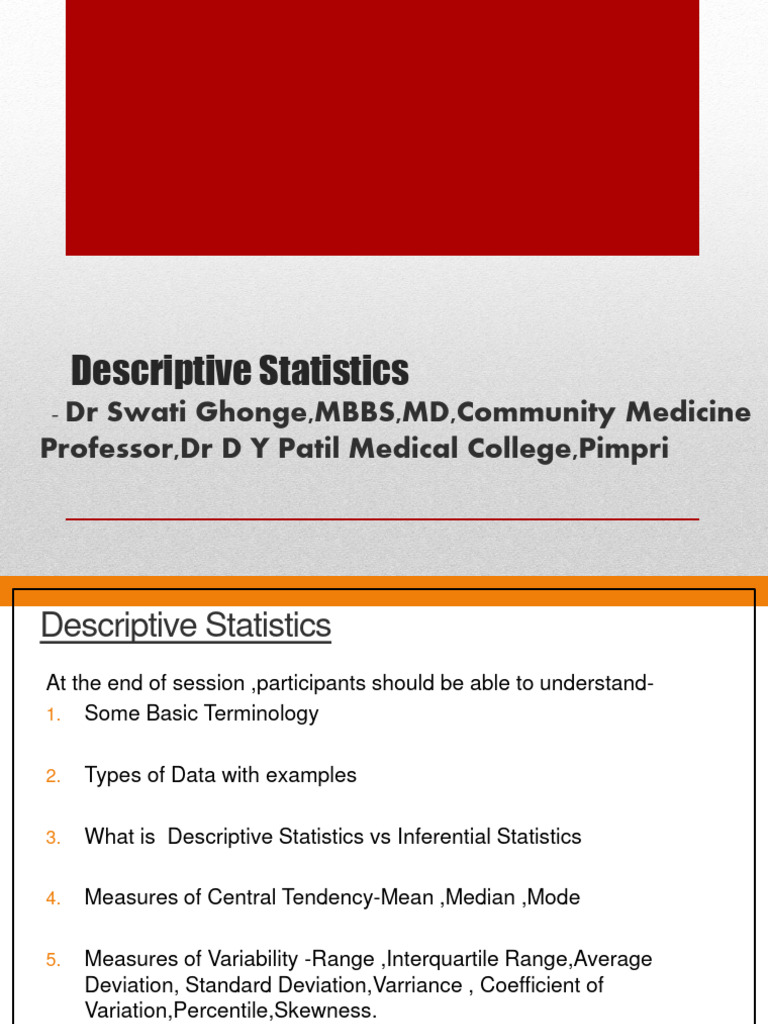 Descriptive Statistics

- Dr Swati Ghonge,MBBS,MD,Community Medicine Professor,Dr D Y Patil Medical College,Pimpri

Descriptive Statistics

At the end of session ,participants should be able to understand-

1. Some Basic Terminology

2. Types of Data with examples

3. What is Descriptive Statistics vs Inferential Statistics

4. Measures of Central Tendency-Mean ,Median ,Mode

5. Measures of Variability -Range ,Interquartile Range,Average Deviation, Standard Deviation,Varriance , Coefficient of Variation,Percentile,Skewness.